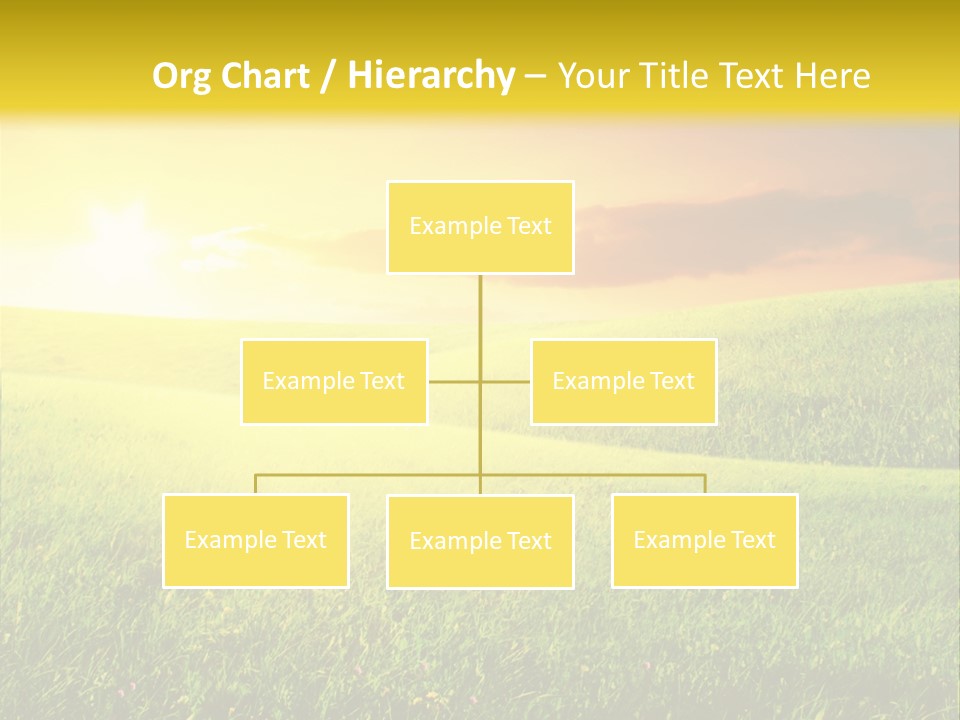 Org Chart / Hierarchy – Your Title Text Here

Example Text

Example Text

Example Text

Example Text

Example Text

Example Text